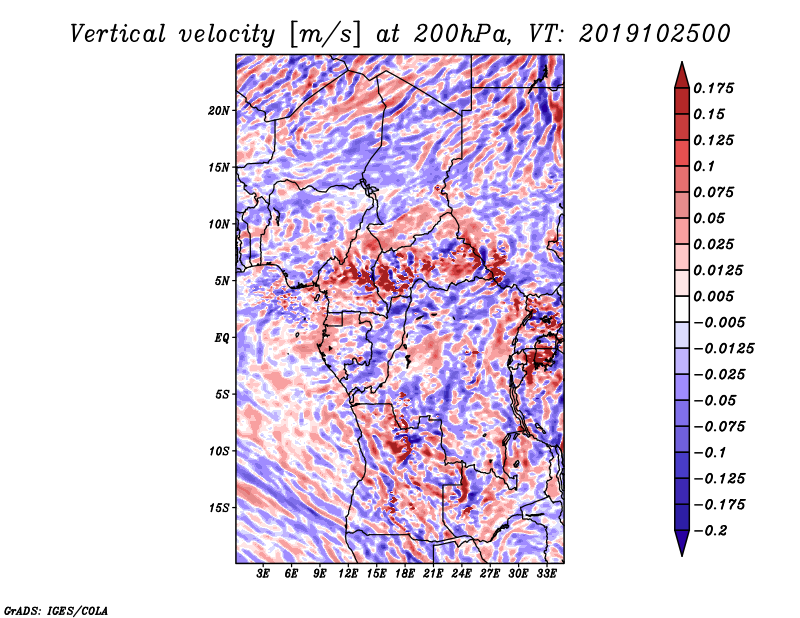 Vertical velocity [m/s] at 200hPa, VT: 2019102500

20N
15N
10N
5N
EQ
5S
10S
15S

3E 6E 9E 12E 15E 18E 21E 24E 27E 30E 33E

0.175
0.15
0.125
0.1
0.075
0.05
0.025
0.0125
0.005
−0.005
−0.0125
−0.025
−0.05
−0.075
−0.1
−0.125
−0.175
−0.2

GrADS: IGES/COLA